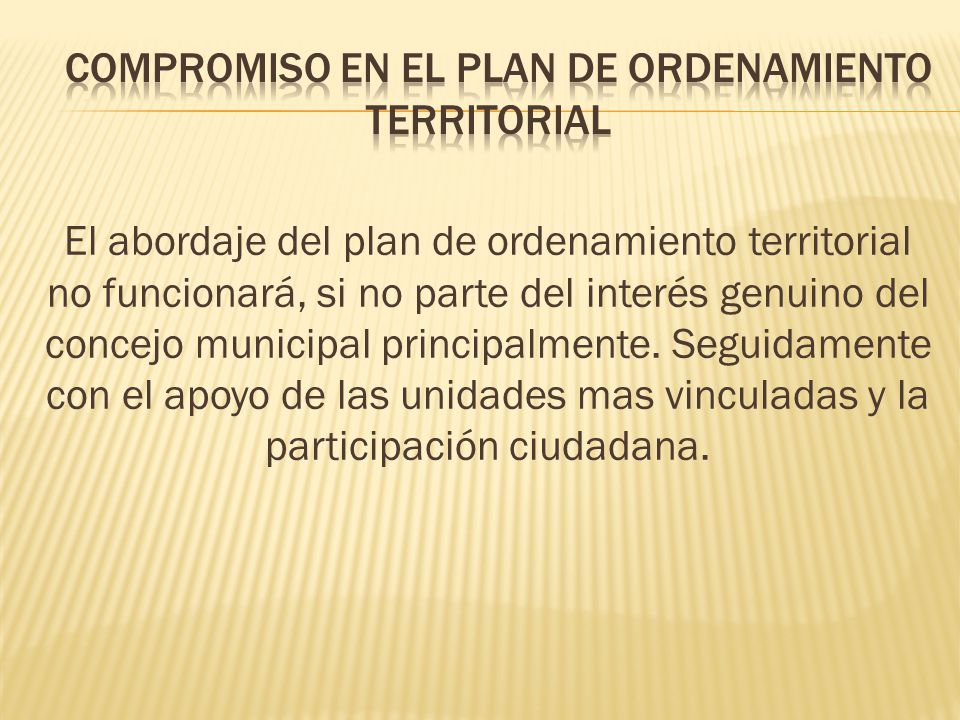 COMPROMISO EN EL PLAN DE ORDENAMIENTO TERRITORIAL

El abordaje del plan de ordenamiento territorial no funcionará, si no parte del interés genuino del concejo municipal principalmente. Seguidamente con el apoyo de las unidades mas vinculadas y la participación ciudadana.